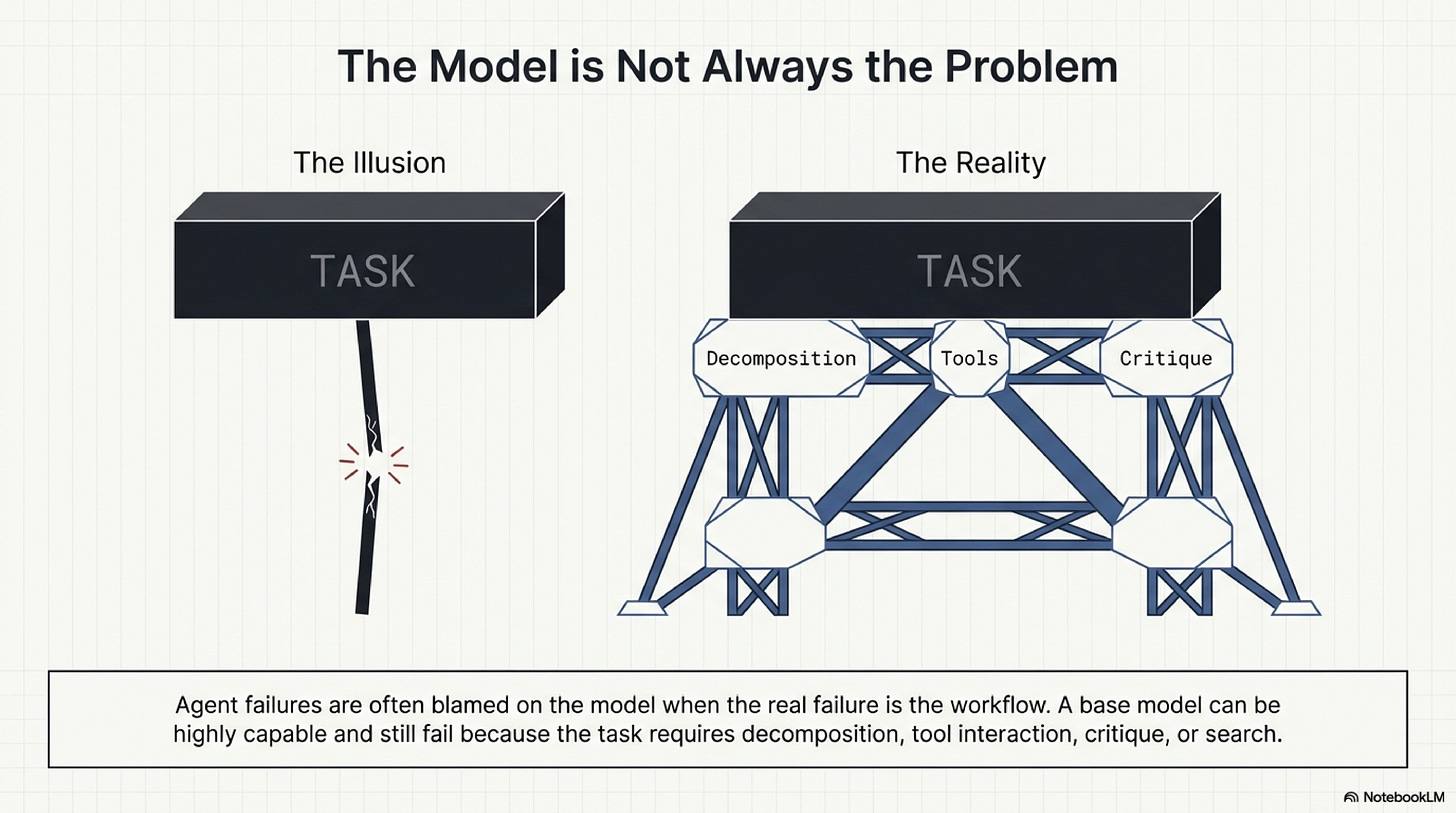 The Model is Not Always the Problem

The Illusion

TASK

The Reality

TASK

Decomposition

Tools

Critique

Agent failures are often blamed on the model when the real failure is the workflow. A base model can be highly capable and still fail because the task requires decomposition, tool interaction, critique, or search.

NotebookLM